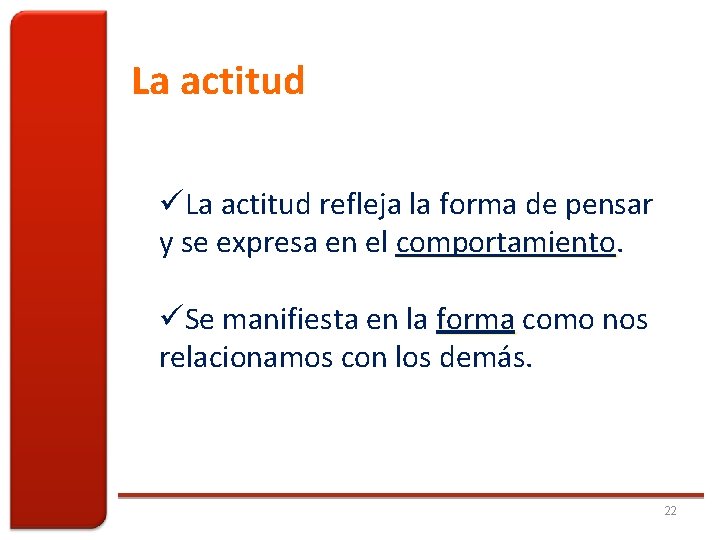 La actitud

✓La actitud refleja la forma de pensar y se expresa en el comportamiento.

✓Se manifiesta en la forma como nos relacionamos con los demás.

22